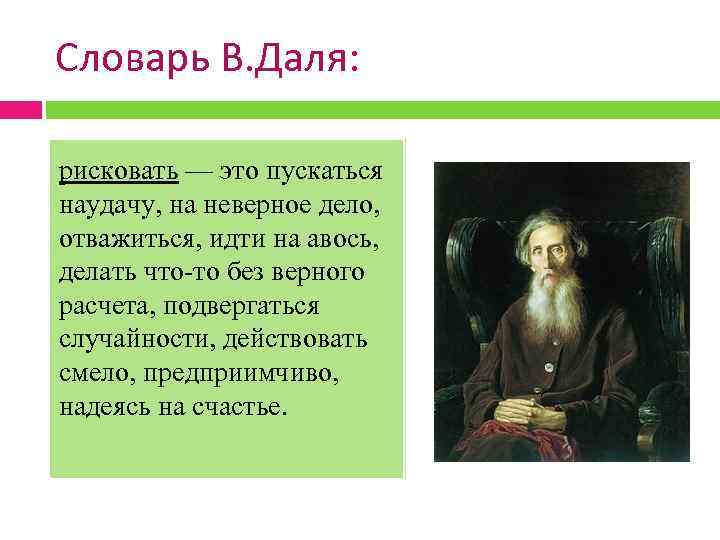 Словарь В.Даля:

рисковать — это пускаться наудачу, на неверное дело, отважиться, идти на авось, делать что-то без верного расчета, подвергаться случайности, действовать смело, предприимчиво, надеясь на счастье.